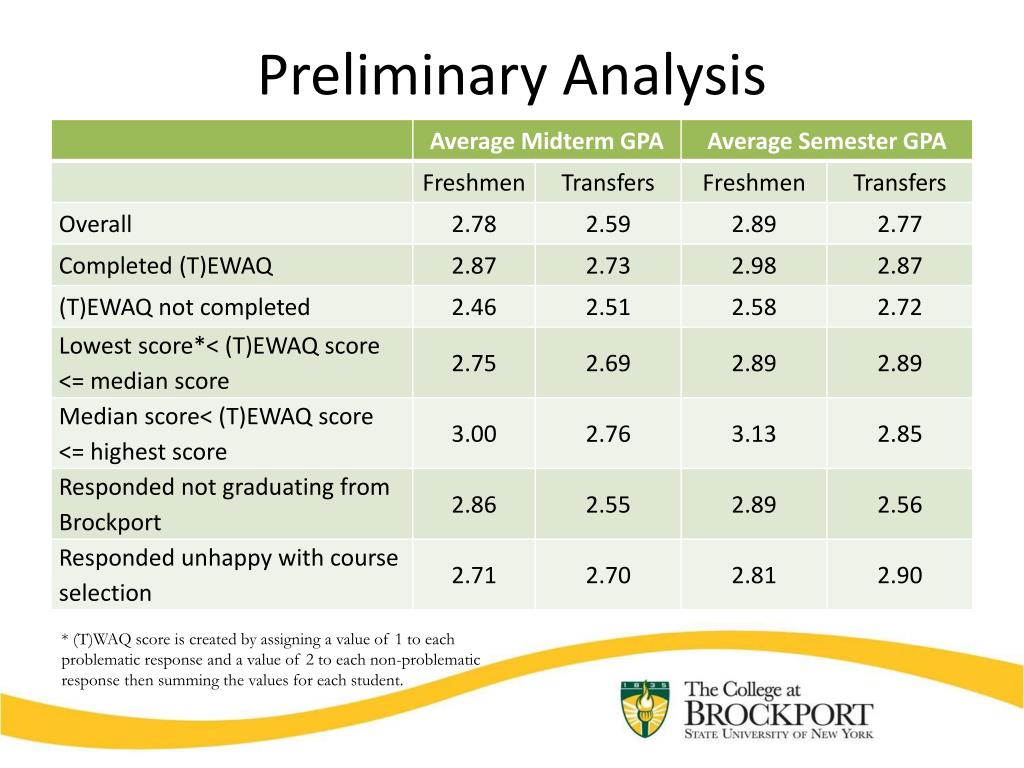 Preliminary Analysis

| | Average Midterm GPA | | Average Semester GPA | |
|---|---|---|---|---|
| | Freshmen | Transfers | Freshmen | Transfers |
| Overall | 2.78 | 2.59 | 2.89 | 2.77 |
| Completed (T)EWAQ | 2.87 | 2.73 | 2.98 | 2.87 |
| (T)EWAQ not completed | 2.46 | 2.51 | 2.58 | 2.72 |
| Lowest score*< (T)EWAQ score <= median score | 2.75 | 2.69 | 2.89 | 2.89 |
| Median score< (T)EWAQ score <= highest score | 3.00 | 2.76 | 3.13 | 2.85 |
| Responded not graduating from Brockport | 2.86 | 2.55 | 2.89 | 2.56 |
| Responded unhappy with course selection | 2.71 | 2.70 | 2.81 | 2.90 |

* (T)WAQ score is created by assigning a value of 1 to each problematic response and a value of 2 to each non-problematic response then summing the values for each student.

1835

The College at
BROCKPORT
STATE UNIVERSITY OF NEW YORK